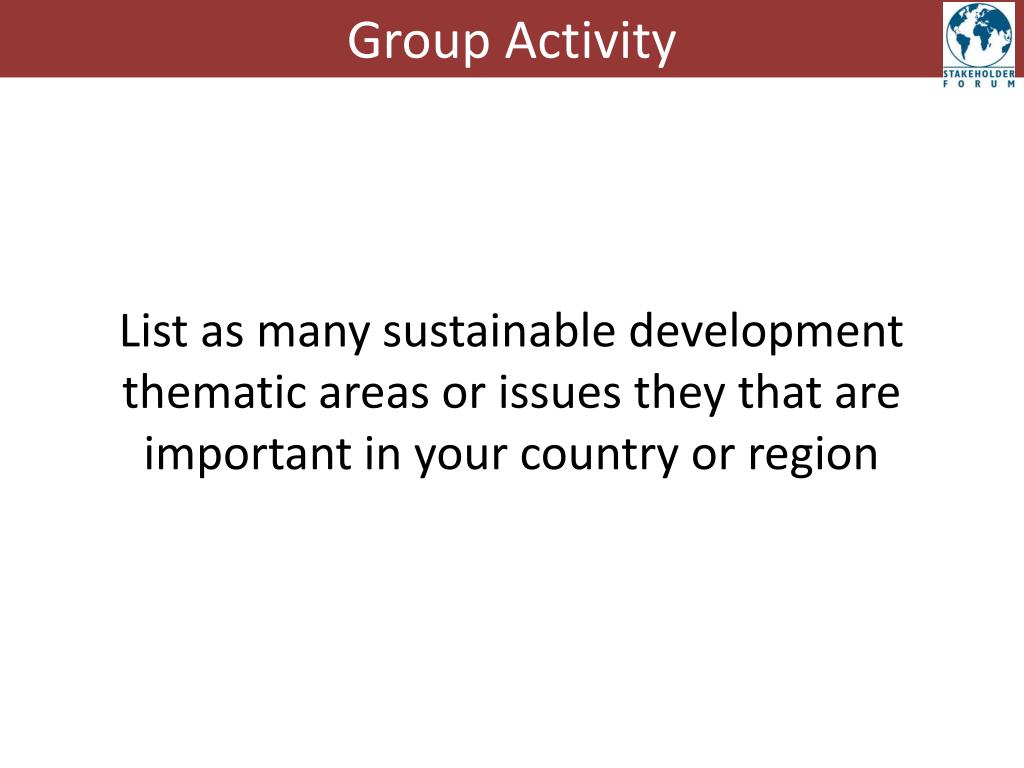 Group Activity

STAKEHOLDER FORUM

List as many sustainable development thematic areas or issues they that are important in your country or region